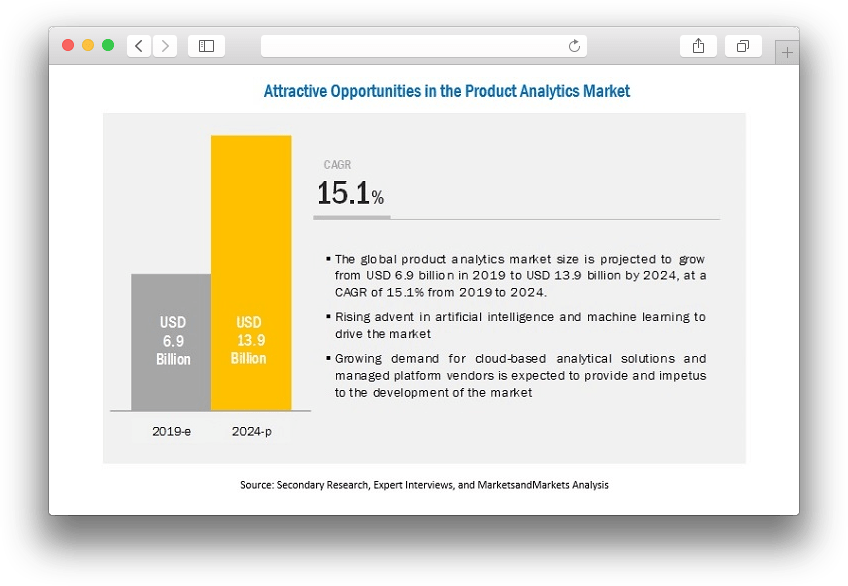 Attractive Opportunities in the Product Analytics Market

USD 6.9 Billion

USD 13.9 Billion

2019-e

2024-p

CAGR

15.1%

▪ The global product analytics market size is projected to grow from USD 6.9 billion in 2019 to USD 13.9 billion by 2024, at a CAGR of 15.1% from 2019 to 2024.

▪ Rising advent in artificial intelligence and machine learning to drive the market

▪ Growing demand for cloud-based analytical solutions and managed platform vendors is expected to provide and impetus to the development of the market

Source: Secondary Research, Expert Interviews, and MarketsandMarkets Analysis